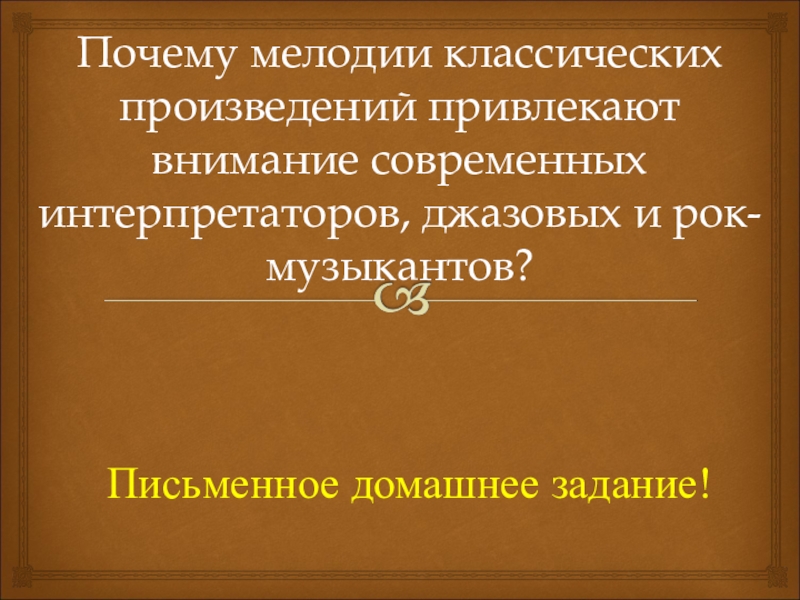 Почему мелодии классических произведений привлекают внимание современных интерпретаторов, джазовых и рок-музыкантов?

Письменное домашнее задание!